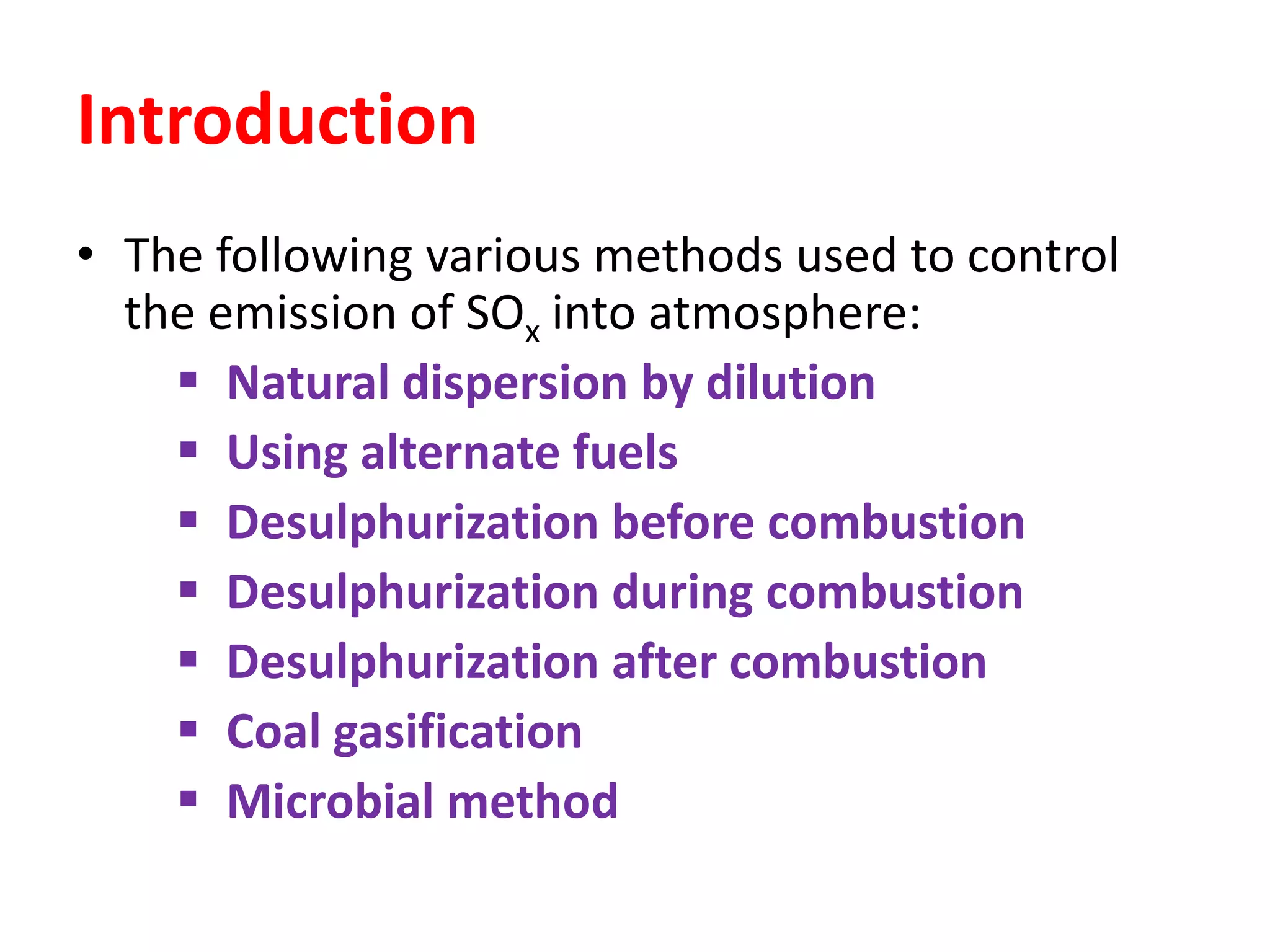 Introduction

• The following various methods used to control the emission of $SO_x$ into atmosphere:

▪ Natural dispersion by dilution
▪ Using alternate fuels
▪ Desulphurization before combustion
▪ Desulphurization during combustion
▪ Desulphurization after combustion
▪ Coal gasification
▪ Microbial method